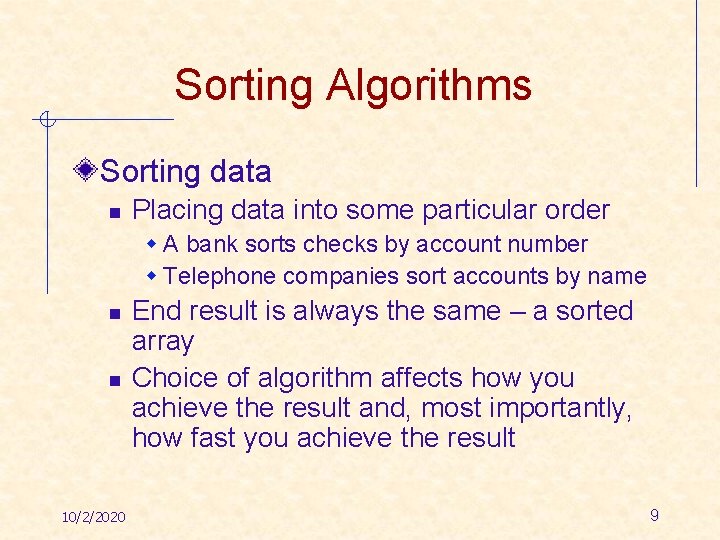 Sorting Algorithms

Sorting data

Placing data into some particular order

A bank sorts checks by account number

Telephone companies sort accounts by name

End result is always the same – a sorted array

Choice of algorithm affects how you achieve the result and, most importantly, how fast you achieve the result

10/2/2020

9